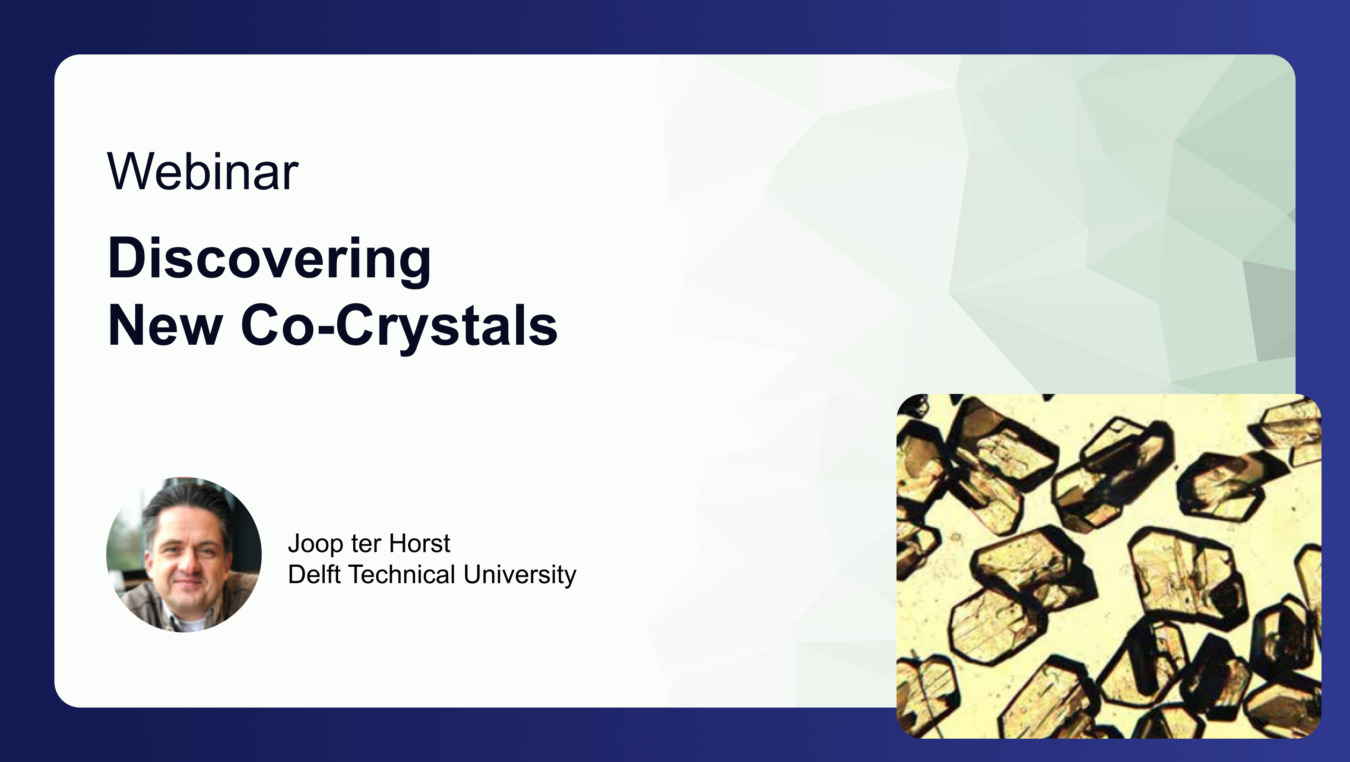 Webinar

Discovering
New Co-Crystals

Joop ter Horst
Delft Technical University